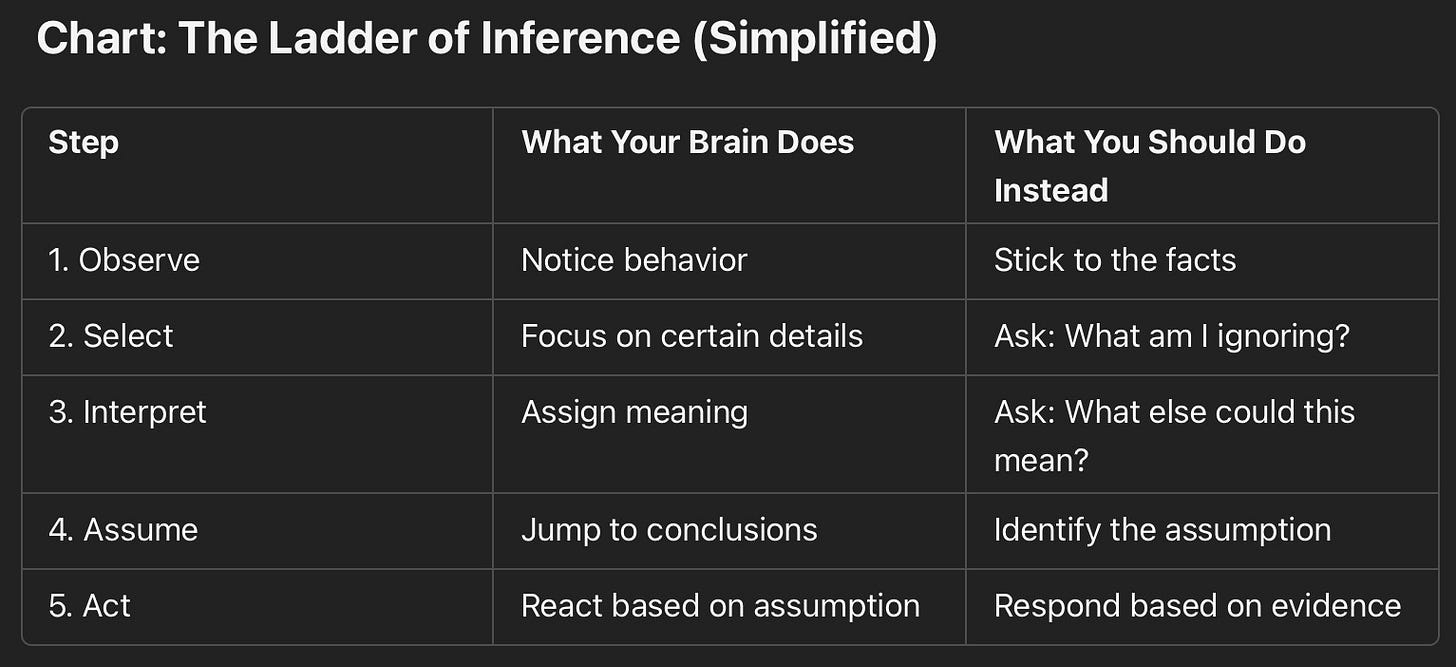 Chart: The Ladder of Inference (Simplified)

| Step | What Your Brain Does | What You Should Do Instead |
|---|---|---|
| 1. Observe | Notice behavior | Stick to the facts |
| 2. Select | Focus on certain details | Ask: What am I ignoring? |
| 3. Interpret | Assign meaning | Ask: What else could this mean? |
| 4. Assume | Jump to conclusions | Identify the assumption |
| 5. Act | React based on assumption | Respond based on evidence |